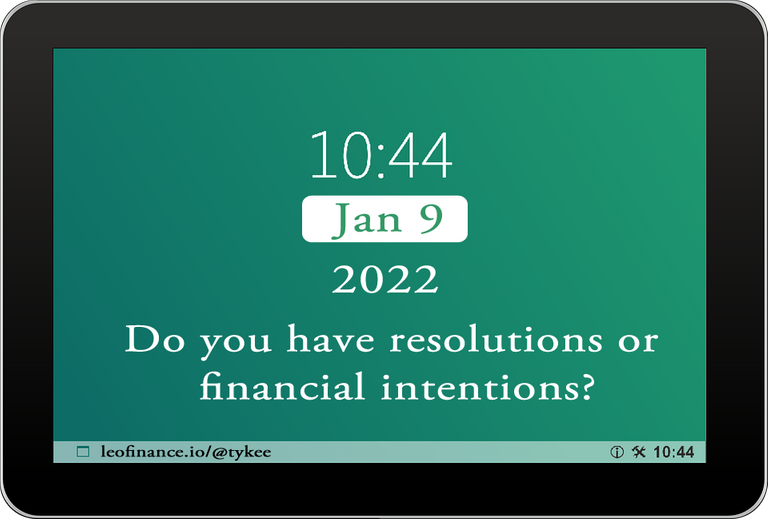 10:44

Jan 9

2022

Do you have resolutions or financial intentions?

leofinance.io/@tykee

10:44